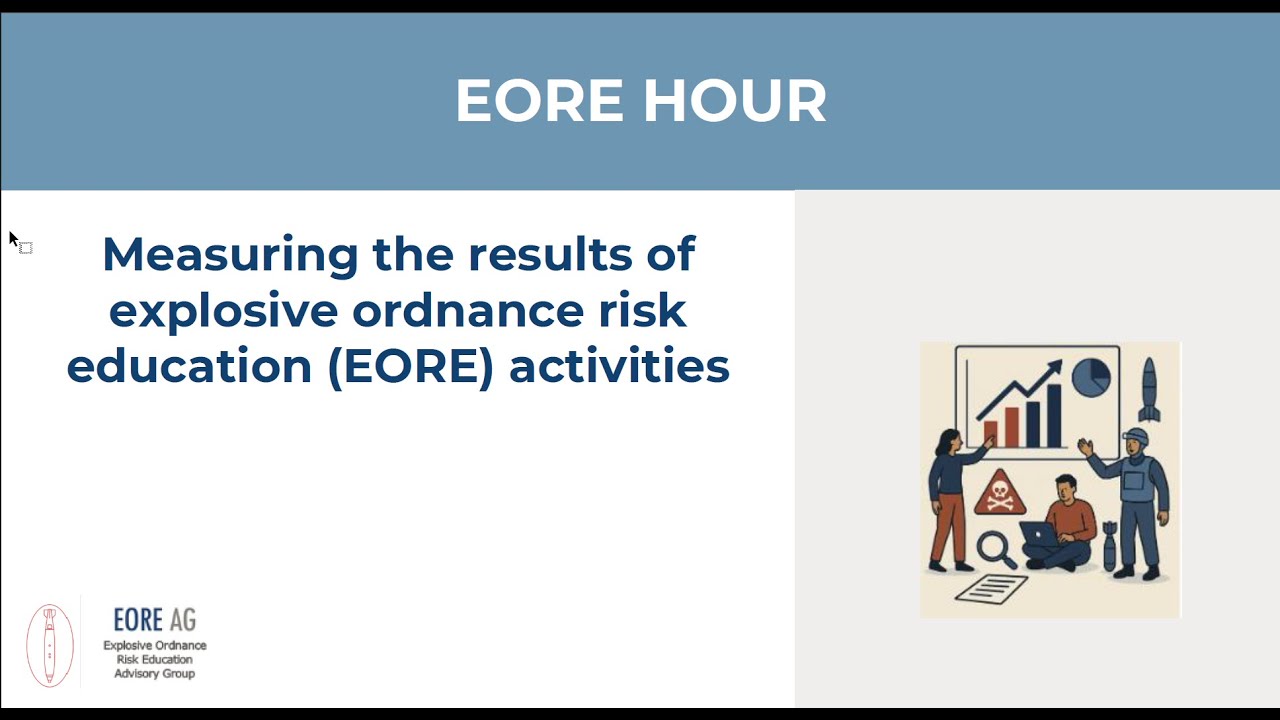 EORE HOUR

Measuring the results of explosive ordnance risk education (EORE) activities

EORE AG
Explosive Ordnance Risk Education Advisory Group